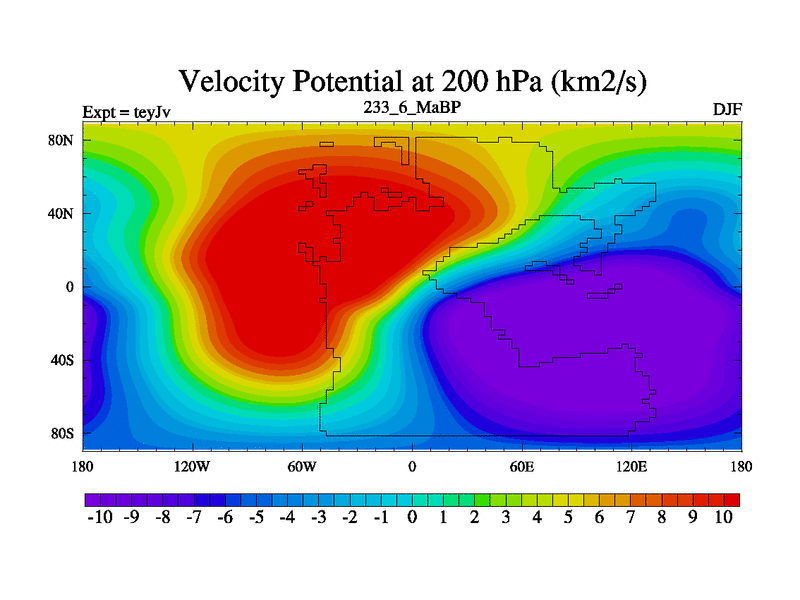 Velocity Potential at 200 hPa (km2/s)

Expt = teyJv

233_6_MaBP

DJF

80N
40N
0
40S
80S

180
120W
60W
0
60E
120E
180

-10 -9 -8 -7 -6 -5 -4 -3 -2 -1 0 1 2 3 4 5 6 7 8 9 10